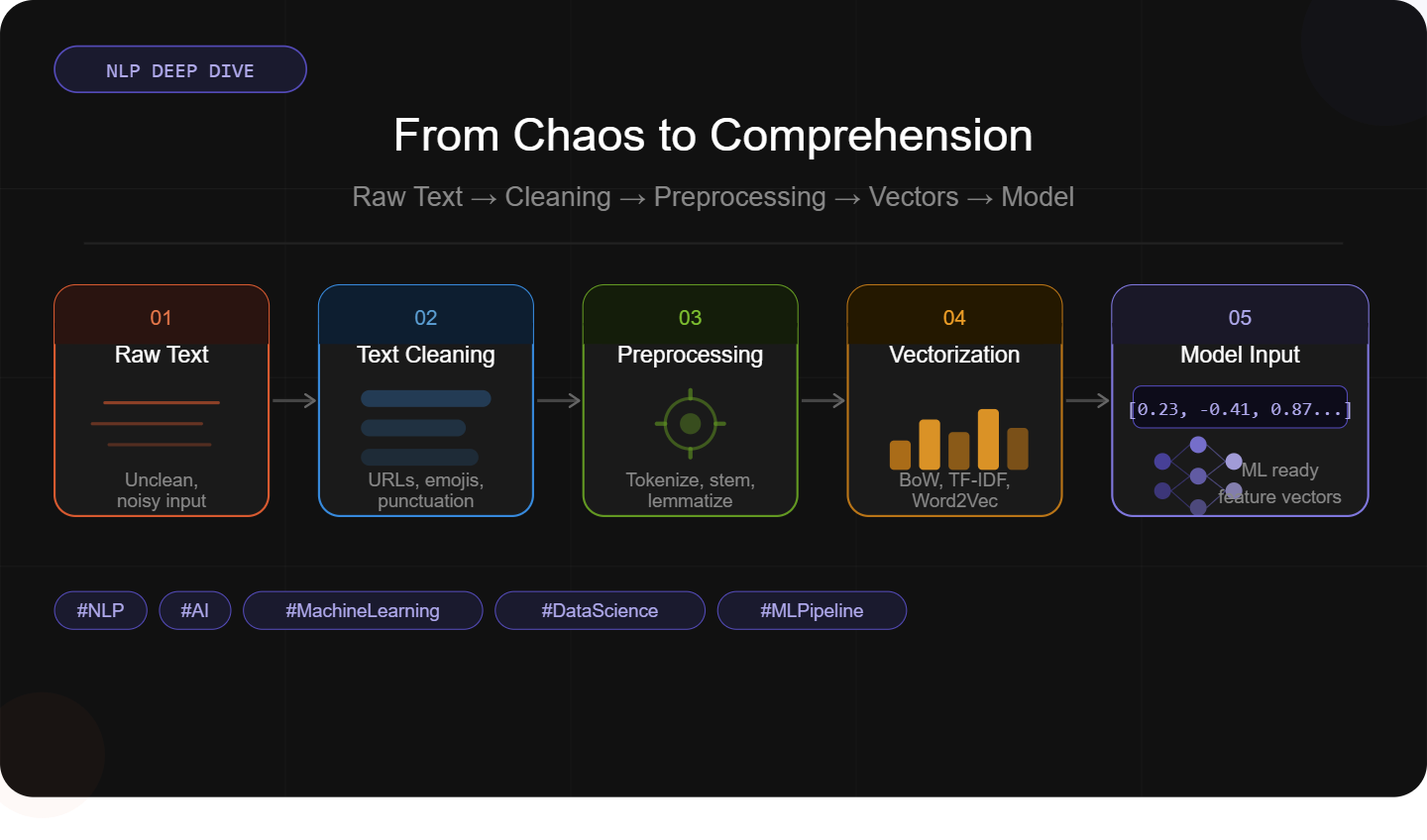 NLP DEEP DIVE

From Chaos to Comprehension

Raw Text → Cleaning → Preprocessing → Vectors → Model

01
Raw Text
Unclean, noisy input

02
Text Cleaning
URLs, emojis, punctuation

03
Preprocessing
Tokenize, stem, lemmatize

04
Vectorization
BoW, TF-IDF, Word2Vec

05
Model Input
[0.23, -0.41, 0.87...]
ML ready feature vectors

#NLP #AI #MachineLearning #DataScience #MLPipeline